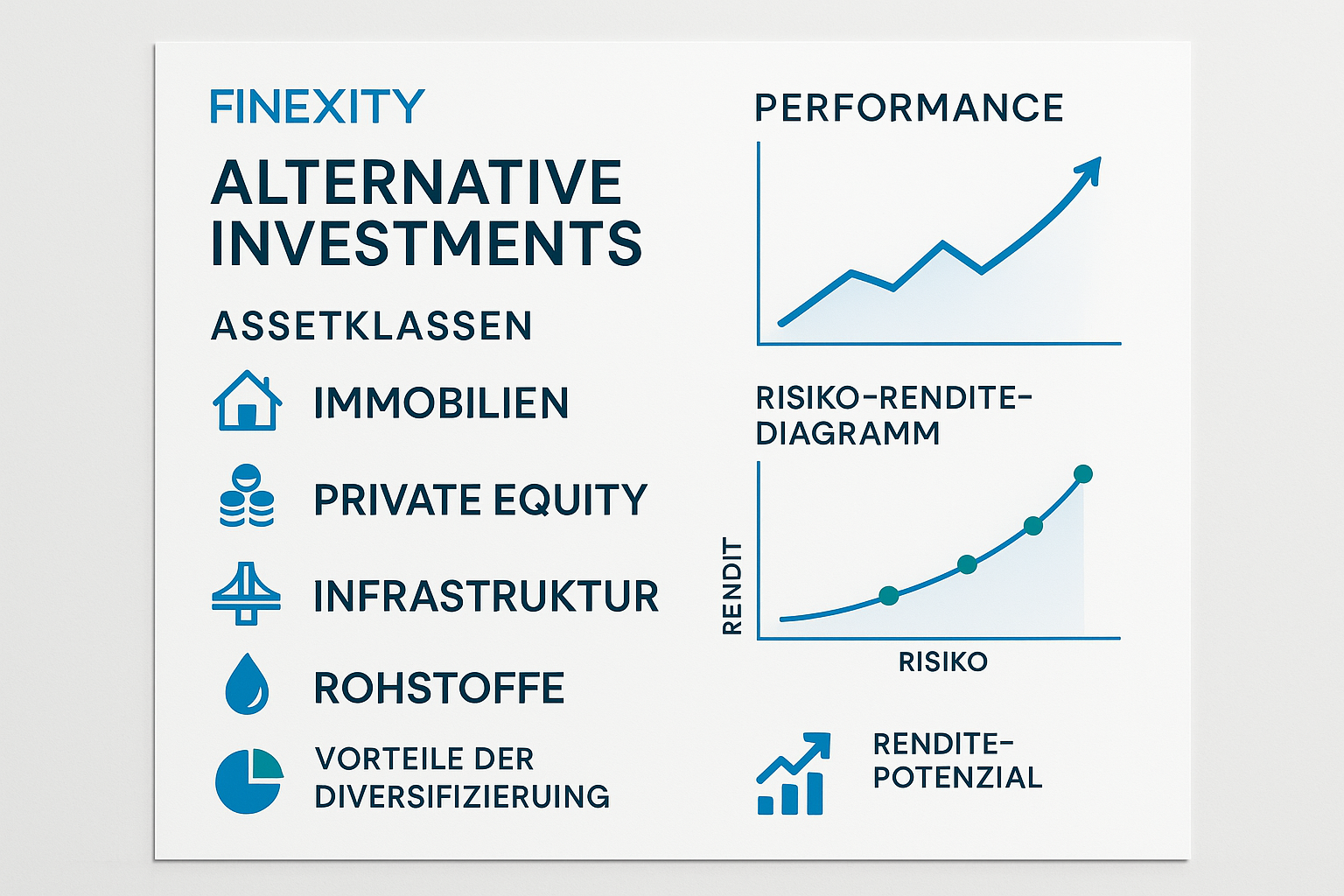 FINEXITY

ALTERNATIVE INVESTMENTS

ASSETKLASSEN

IMMOBILIEN

PRIVATE EQUITY

INFRASTRUKTUR

ROHSTOFFE

VORTEILE DER DIVERSIFIZIERUING

PERFORMANCE

RISIKO-RENDITE-DIAGRAMM

RENDIT

RISIKO

RENDITE-POTENZIAL